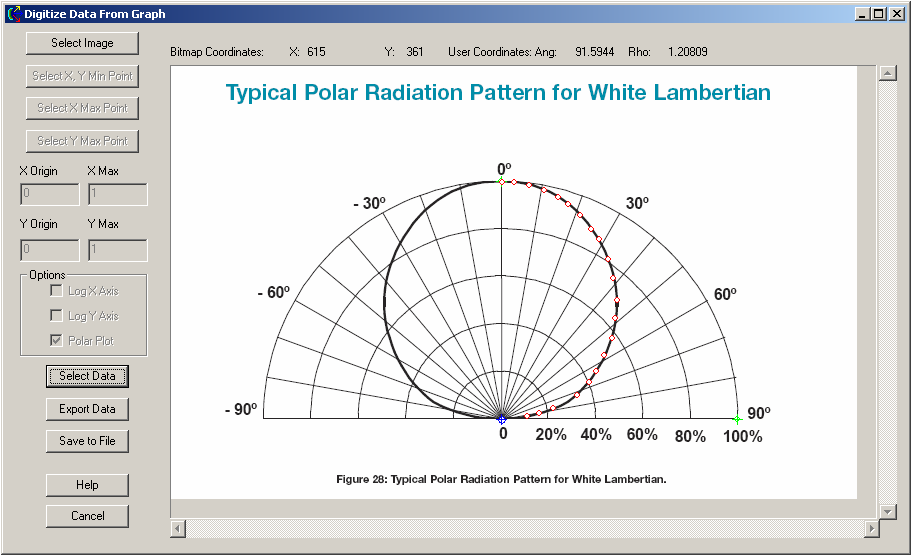 Digitize Data From Graph

Select Image

Select X, Y Min Point

Select X Max Point

Select Y Max Point

X Origin X Max

0 1

Y Origin Y Max

0 1

Options

Log X Axis

Log Y Axis

Polar Plot

Select Data

Export Data

Save to File

Help

Cancel

Bitmap Coordinates: X: 615 Y: 361 User Coordinates: Ang: 91.5944 Rho: 1.20809

Typical Polar Radiation Pattern for White Lambertian

0º

- 30º

30º

- 60º

60º

- 90º

90º

0 20% 40% 60% 80% 100%

Figure 28: Typical Polar Radiation Pattern for White Lambertian.